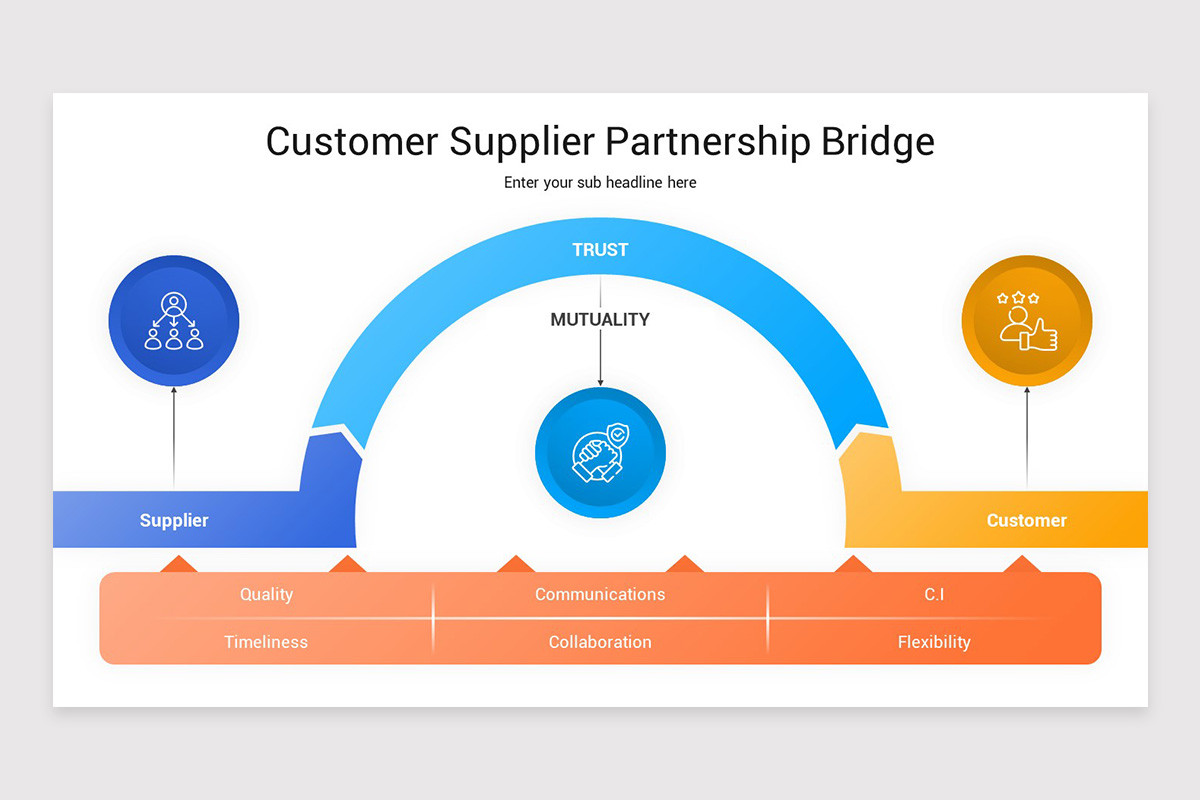 Customer Supplier Partnership Bridge

Enter your sub headline here

TRUST

MUTUALITY

Supplier

Customer

| Quality | Communications | C.I |
|---|---|---|
| Timeliness | Collaboration | Flexibility |